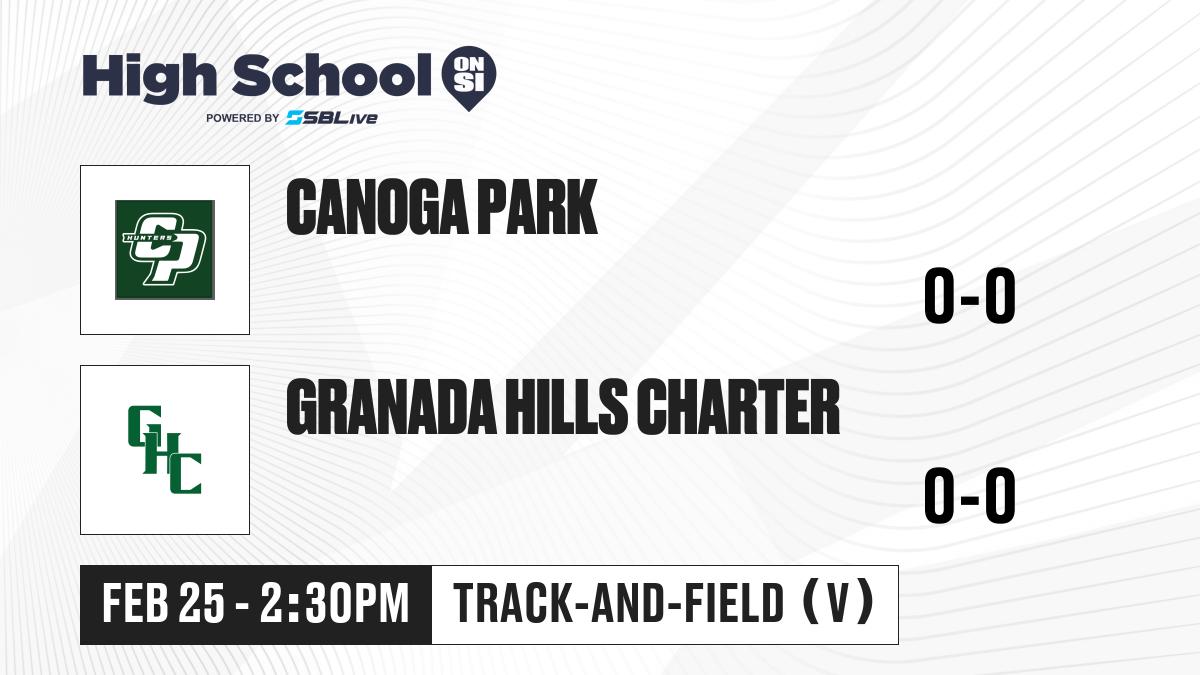 High School ON SI
POWERED BY SBLive

HUNTERS CP

CANOGA PARK

0-0

GHC

GRANADA HILLS CHARTER

0-0

FEB 25 - 2:30PM

TRACK-AND-FIELD (V)